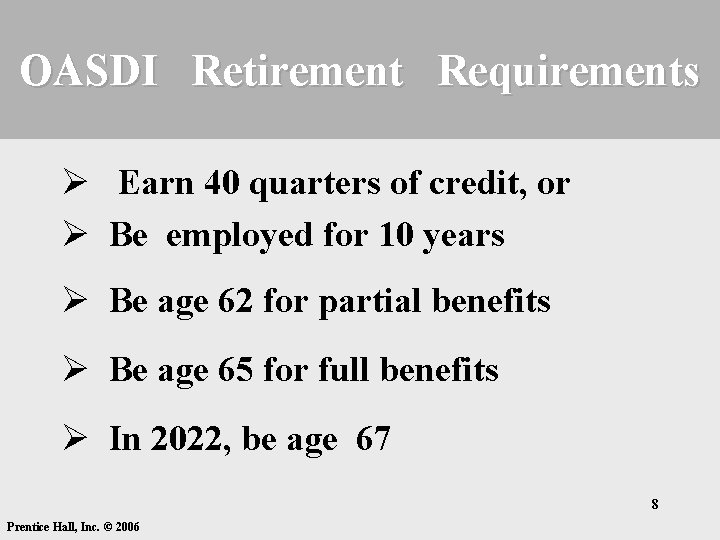 OASDI Retirement Requirements

➢ Earn 40 quarters of credit, or
➢ Be employed for 10 years
➢ Be age 62 for partial benefits
➢ Be age 65 for full benefits
➢ In 2022, be age 67

8

Prentice Hall, Inc. © 2006